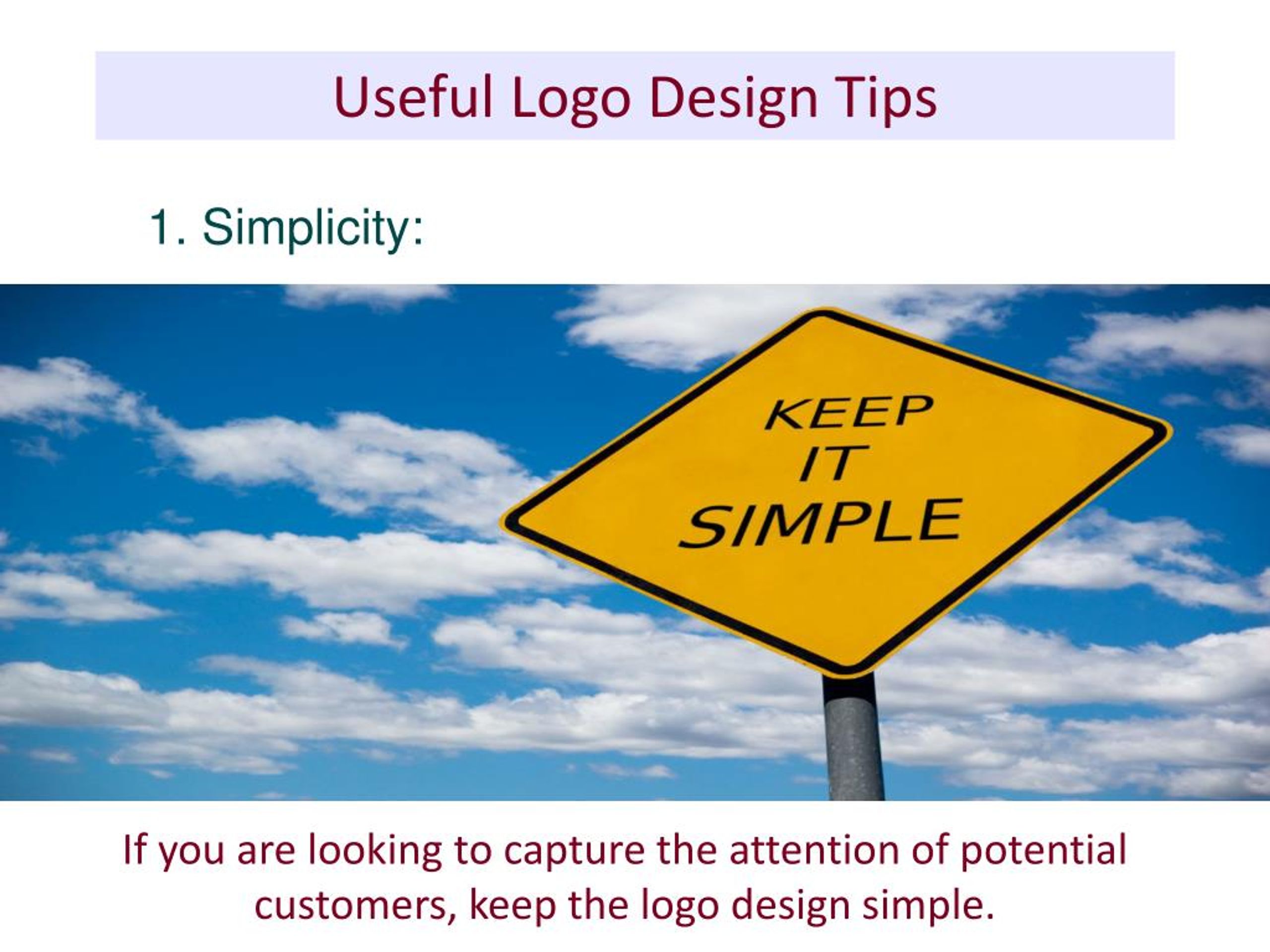 Useful Logo Design Tips

1. Simplicity:

KEEP IT SIMPLE

If you are looking to capture the attention of potential customers, keep the logo design simple.